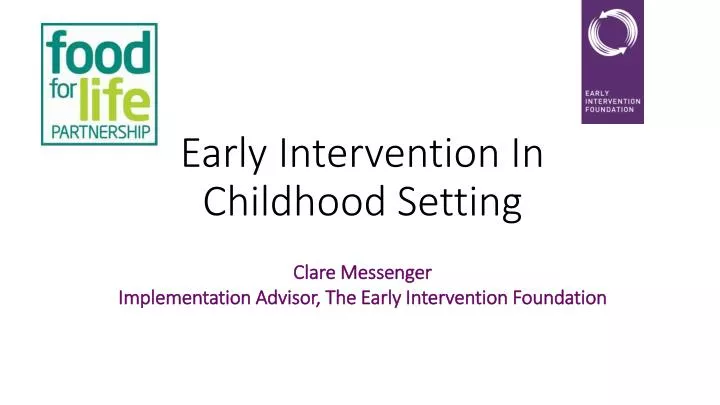 food for life PARTNERSHIP

EARLY INTERVENTION FOUNDATION

Early Intervention In Childhood Setting

Clare Messenger
Implementation Advisor, The Early Intervention Foundation